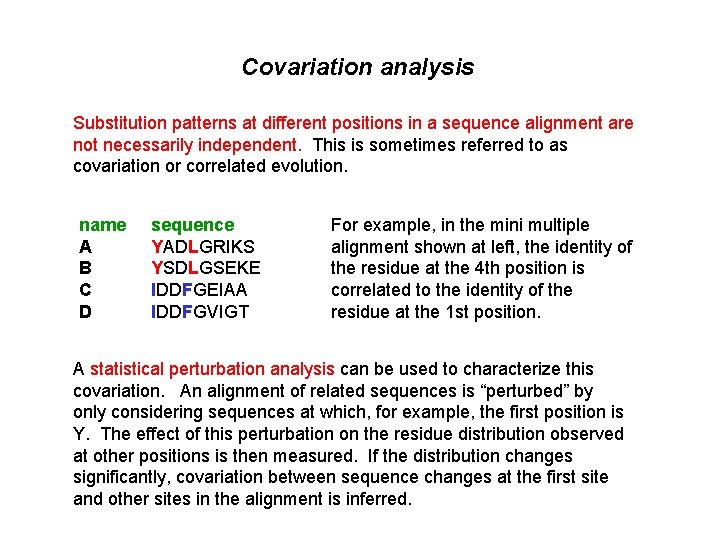 Covariation analysis

Substitution patterns at different positions in a sequence alignment are not necessarily independent. This is sometimes referred to as covariation or correlated evolution.

| name | sequence |
|---|---|
| A | YADLGRIKS |
| B | YSDLGSEKE |
| C | IDDFGEIAA |
| D | IDDFGVIGT |

For example, in the mini multiple alignment shown at left, the identity of the residue at the 4th position is correlated to the identity of the residue at the 1st position.

A statistical perturbation analysis can be used to characterize this covariation. An alignment of related sequences is “perturbed” by only considering sequences at which, for example, the first position is Y. The effect of this perturbation on the residue distribution observed at other positions is then measured. If the distribution changes significantly, covariation between sequence changes at the first site and other sites in the alignment is inferred.